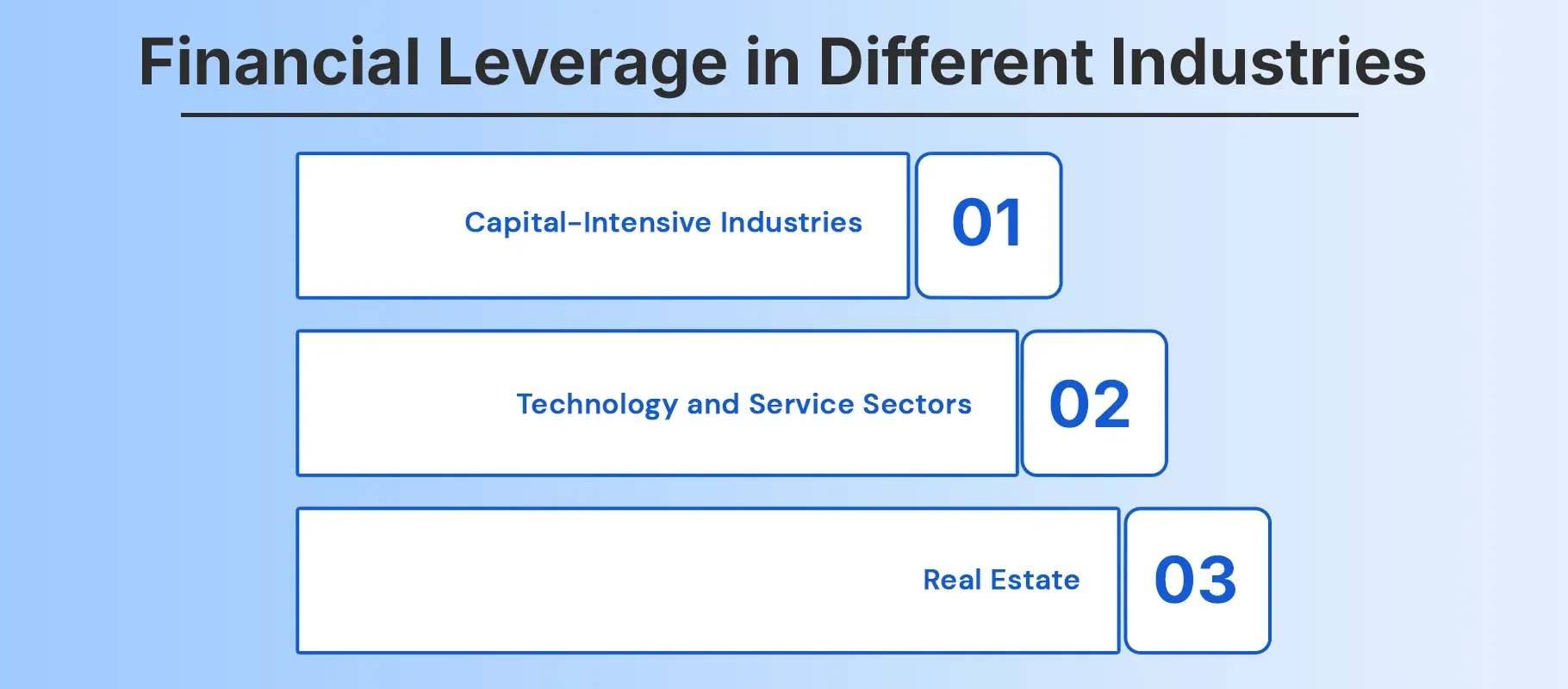 Financial Leverage in Different Industries

Capital-Intensive Industries 01

Technology and Service Sectors 02

Real Estate 03